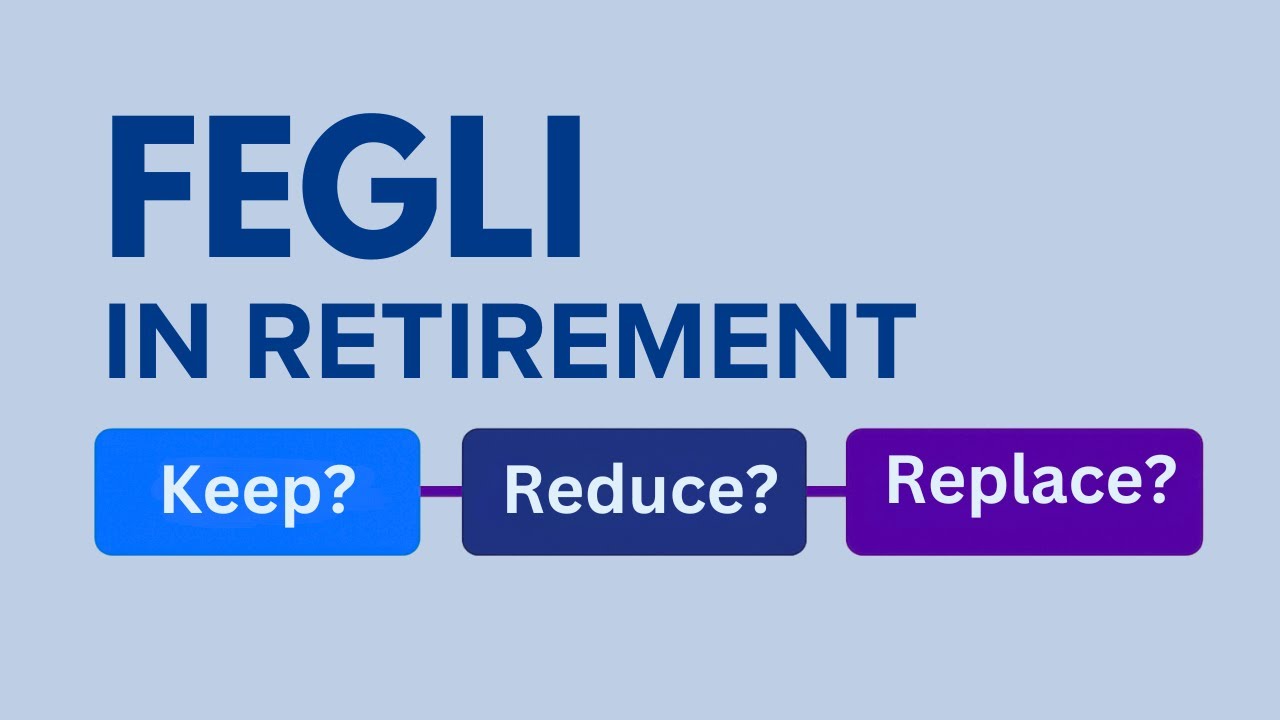 FEGLI
IN RETIREMENT

Keep?

Reduce?

Replace?